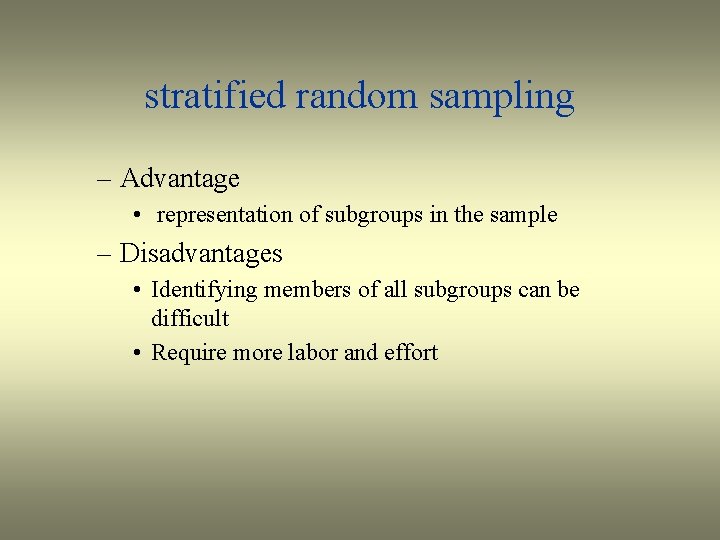 stratified random sampling

– Advantage

• representation of subgroups in the sample

– Disadvantages

• Identifying members of all subgroups can be difficult

• Require more labor and effort